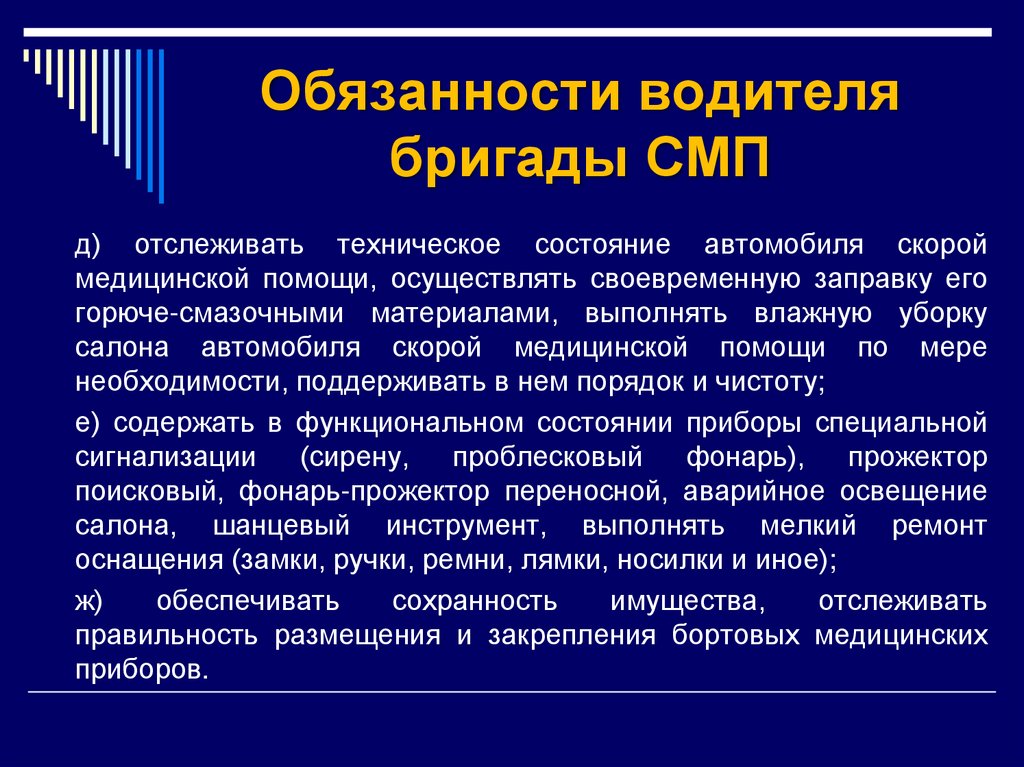 Обязанности водителя бригады СМП

д) отслеживать техническое состояние автомобиля скорой медицинской помощи, осуществлять своевременную заправку его горюче-смазочными материалами, выполнять влажную уборку салона автомобиля скорой медицинской помощи по мере необходимости, поддерживать в нем порядок и чистоту;

е) содержать в функциональном состоянии приборы специальной сигнализации (сирену, проблесковый фонарь), прожектор поисковый, фонарь-прожектор переносной, аварийное освещение салона, шанцевый инструмент, выполнять мелкий ремонт оснащения (замки, ручки, ремни, лямки, носилки и иное);

ж) обеспечивать сохранность имущества, отслеживать правильность размещения и закрепления бортовых медицинских приборов.